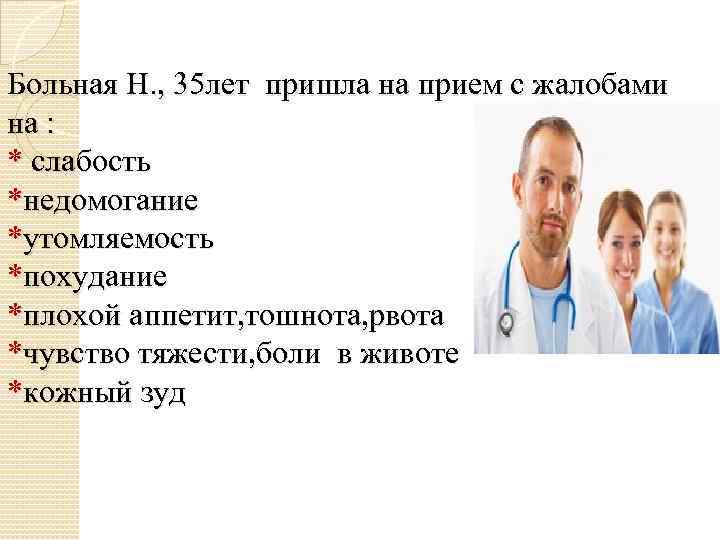 Больная Н., 35лет пришла на прием с жалобами на :
* слабость
*недомогание
*утомляемость
*похудание
*плохой аппетит,тошнота,рвота
*чувство тяжести,боли в животе
*кожный зуд